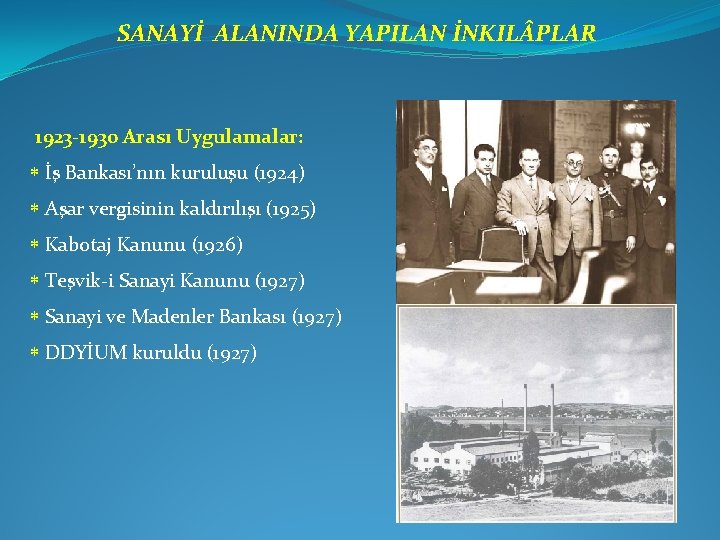 SANAYİ ALANINDA YAPILAN İNKILÂPLAR

1923-1930 Arası Uygulamalar:

* İş Bankası'nın kuruluşu (1924)
* Aşar vergisinin kaldırılışı (1925)
* Kabotaj Kanunu (1926)
* Teşvik-i Sanayi Kanunu (1927)
* Sanayi ve Madenler Bankası (1927)
* DDYİUM kuruldu (1927)